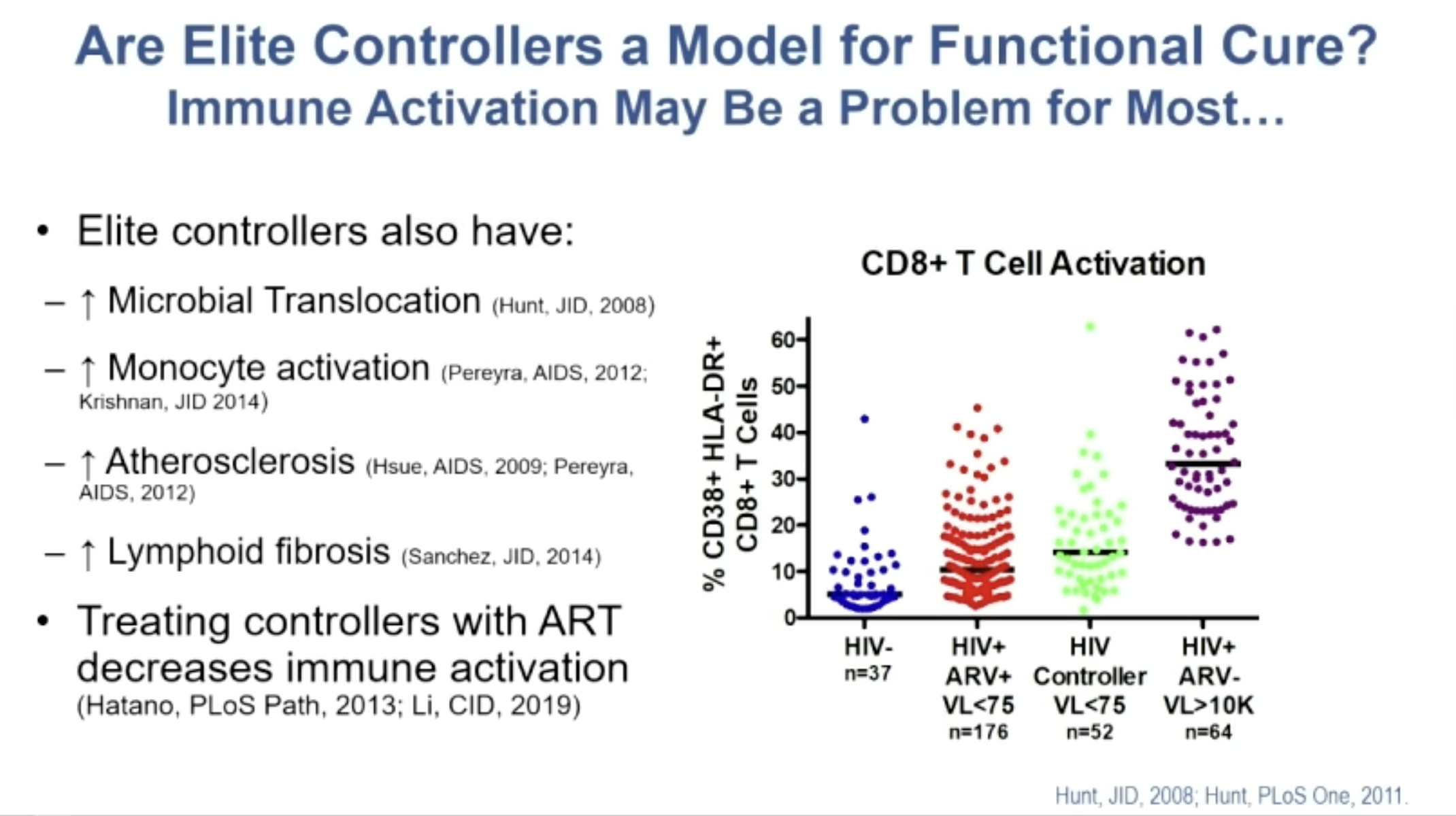 Are Elite Controllers a Model for Functional Cure?
Immune Activation May Be a Problem for Most…

• Elite controllers also have:

– ↑ Microbial Translocation (Hunt, JID, 2008)

– ↑ Monocyte activation (Pereyra, AIDS, 2012; Krishnan, JID 2014)

– ↑ Atherosclerosis (Hsue, AIDS, 2009; Pereyra, AIDS, 2012)

– ↑ Lymphoid fibrosis (Sanchez, JID, 2014)

• Treating controllers with ART decreases immune activation (Hatano, PLoS Path, 2013; Li, CID, 2019)

CD8+ T Cell Activation

% CD38+ HLA-DR+ CD8+ T Cells

60
50
40
30
20
10
0

HIV- n=37
HIV+ ARV+ VL<75 n=176
HIV Controller VL<75 n=52
HIV+ ARV- VL>10K n=64

Hunt, JID, 2008; Hunt, PLoS One, 2011.